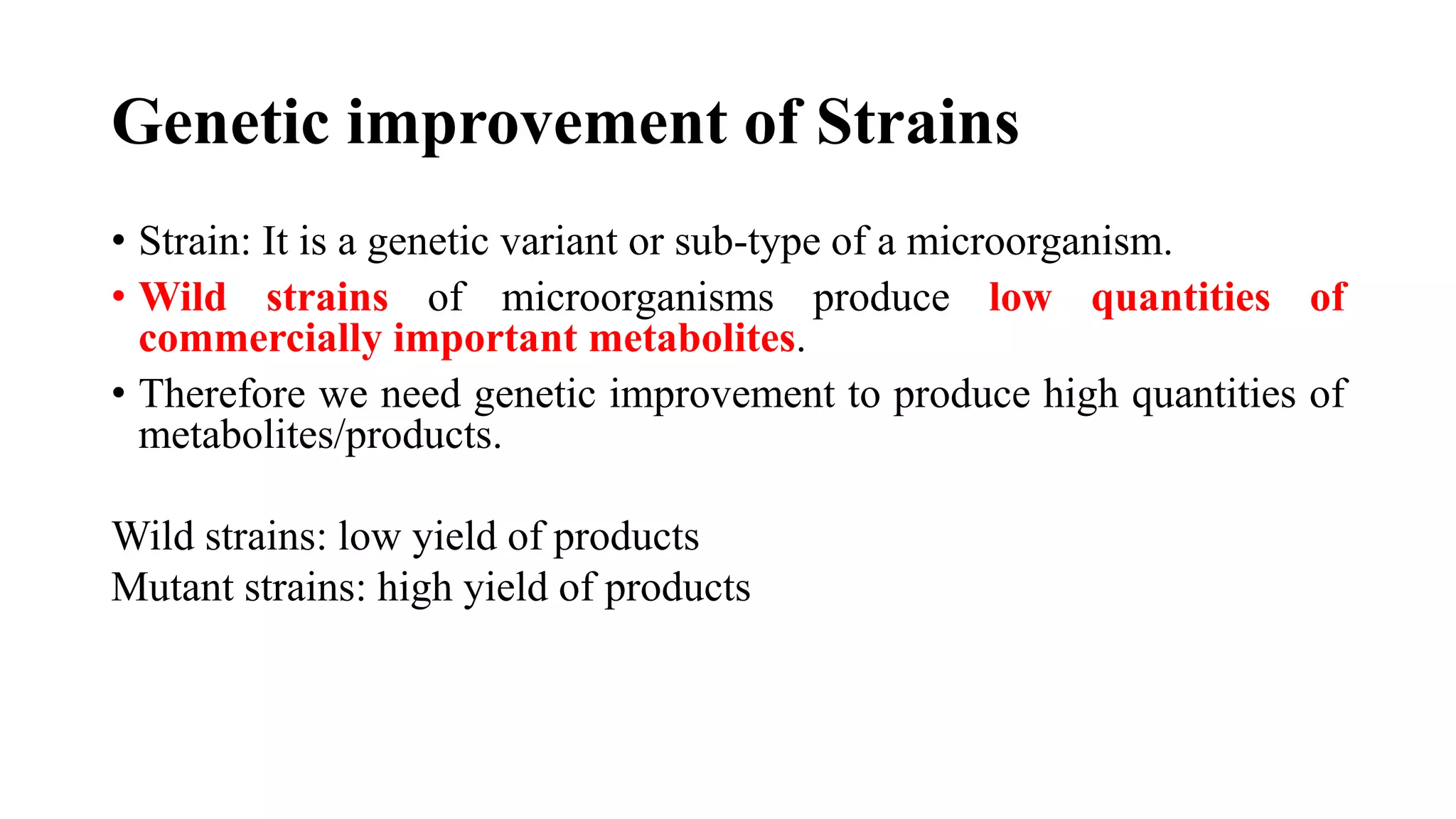 Genetic improvement of Strains

• Strain: It is a genetic variant or sub-type of a microorganism.
• Wild strains of microorganisms produce low quantities of commercially important metabolites.
• Therefore we need genetic improvement to produce high quantities of metabolites/products.

Wild strains: low yield of products
Mutant strains: high yield of products